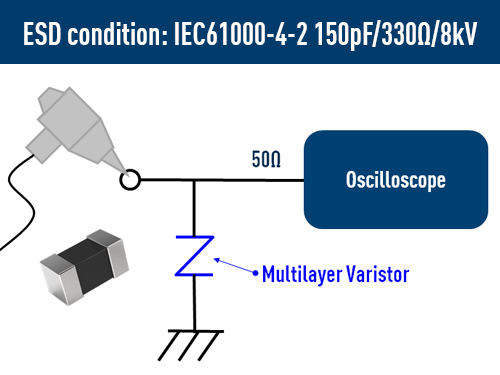 ESD condition: IEC61000-4-2 150pF/330Ω/8kV

50Ω

Oscilloscope

Multilayer Varistor